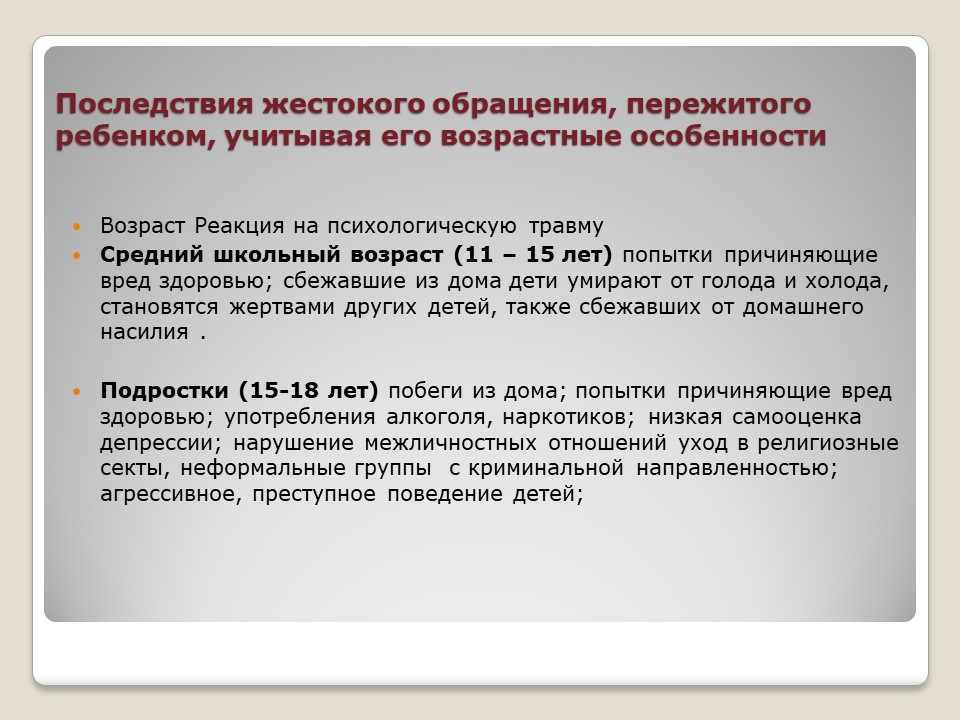 Последствия жестокого обращения, пережитого ребенком, учитывая его возрастные особенности

Возраст Реакция на психологическую травму

Средний школьный возраст (11 – 15 лет) попытки причиняющие вред здоровью; сбежавшие из дома дети умирают от голода и холода, становятся жертвами других детей, также сбежавших от домашнего насилия .

Подростки (15-18 лет) побеги из дома; попытки причиняющие вред здоровью; употребления алкоголя, наркотиков; низкая самооценка депрессии; нарушение межличностных отношений уход в религиозные секты, неформальные группы с криминальной направленностью; агрессивное, преступное поведение детей;